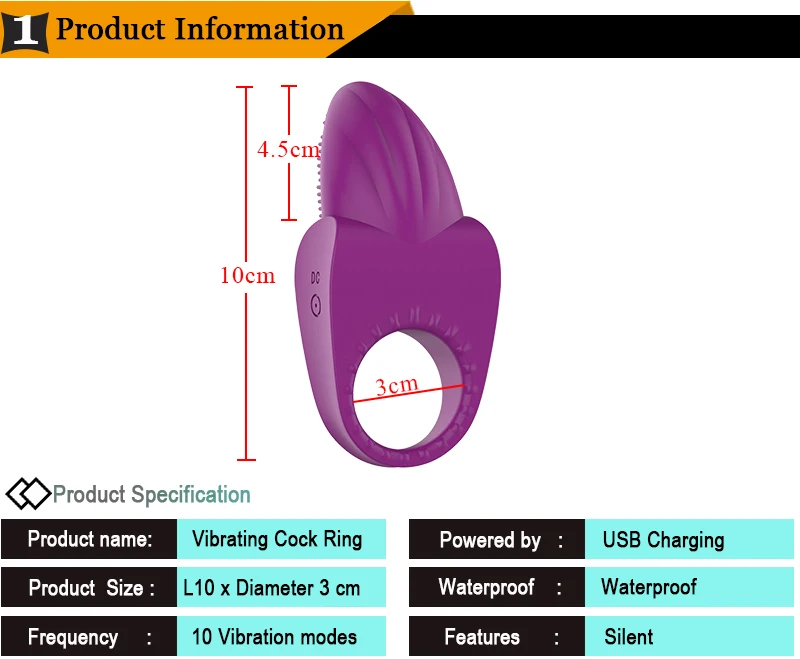 1 Product Information

4.5cm

10cm

DC

3cm

Product Specification

| Product name: | Vibrating Cock Ring |
|---|---|
| Product Size : | L10 x Diameter 3 cm |
| Frequency : | 10 Vibration modes |

| Powered by : | USB Charging |
|---|---|
| Waterproof : | Waterproof |
| Features : | Silent |